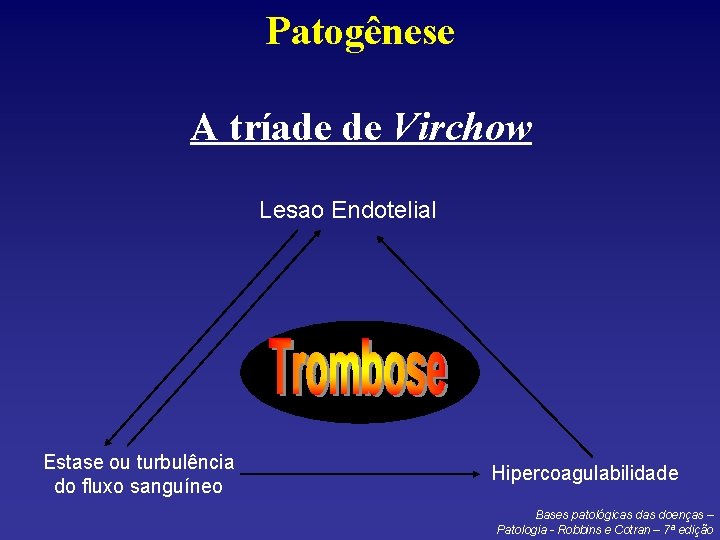 Patogênese

A tríade de Virchow

Lesao Endotelial

Trombose

Estase ou turbulência do fluxo sanguíneo

Hipercoagulabilidade

Bases patológicas das doenças – Patologia - Robbins e Cotran – 7ª edição